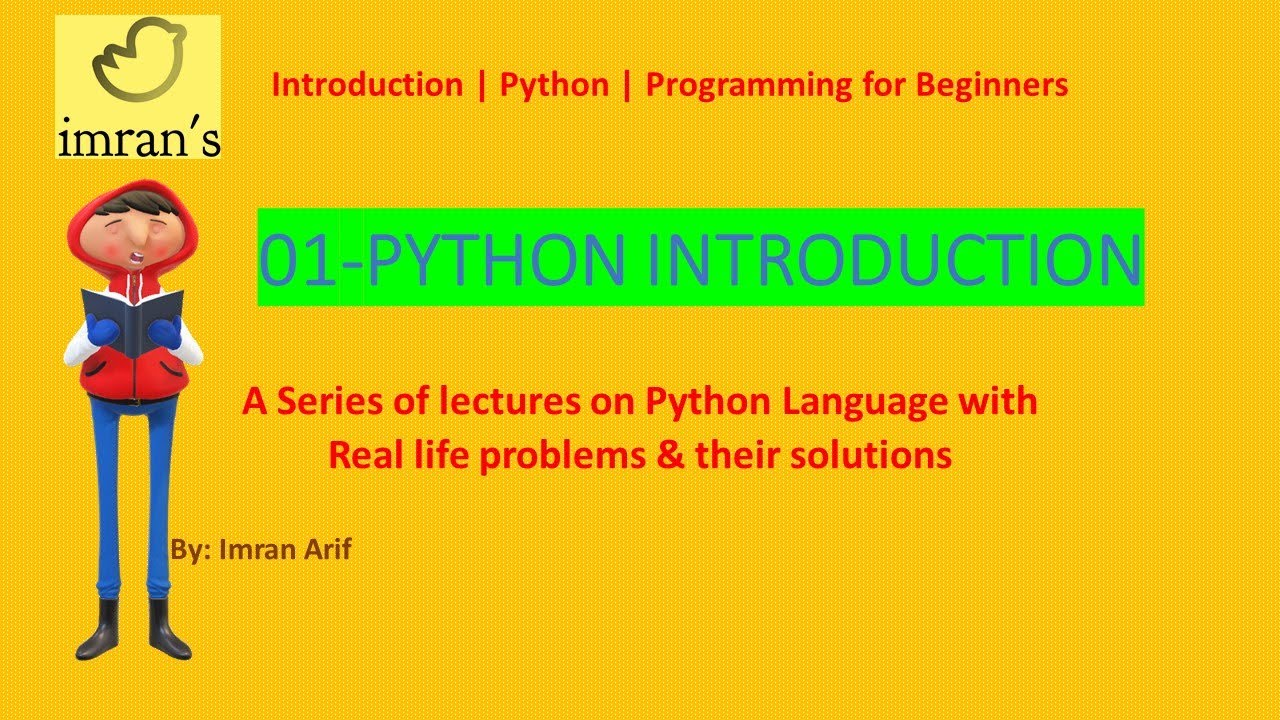 imran's

Introduction | Python | Programming for Beginners

01-PYTHON INTRODUCTION

A Series of lectures on Python Language with Real life problems & their solutions

By: Imran Arif